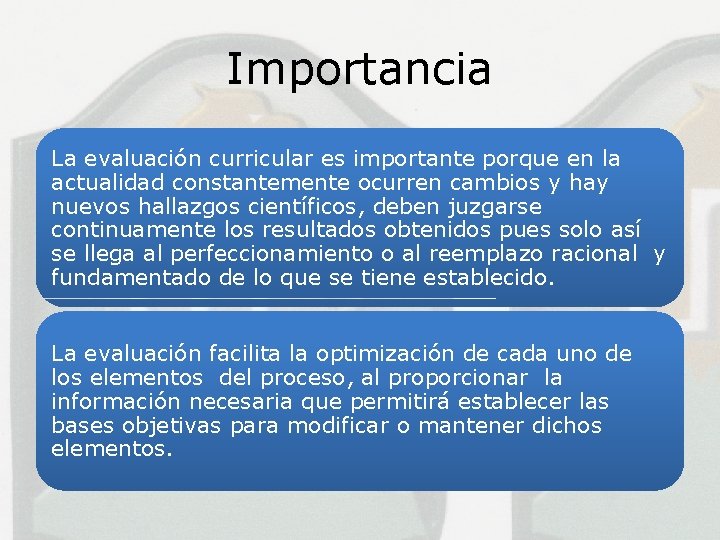 Importancia

La evaluación curricular es importante porque en la actualidad constantemente ocurren cambios y hay nuevos hallazgos científicos, deben juzgarse continuamente los resultados obtenidos pues solo así se llega al perfeccionamiento o al reemplazo racional y fundamentado de lo que se tiene establecido.

La evaluación facilita la optimización de cada uno de los elementos del proceso, al proporcionar la información necesaria que permitirá establecer las bases objetivas para modificar o mantener dichos elementos.